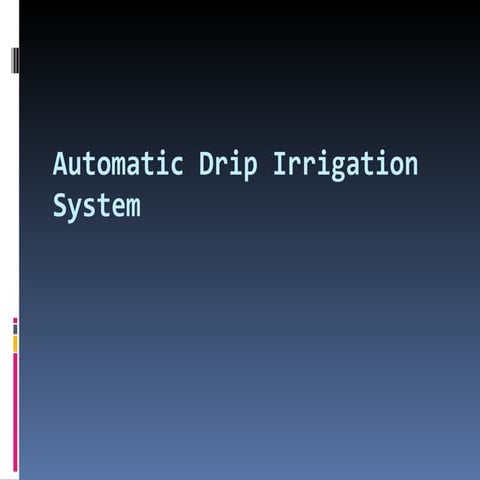 Automatic Drip Irrigation System